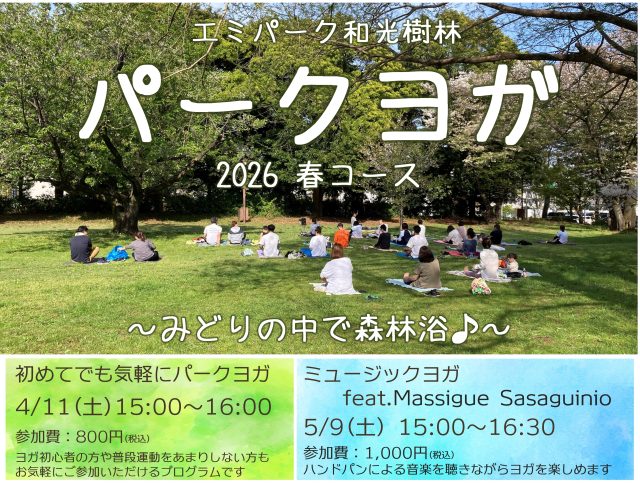 エミパーク和光樹林

パークヨガ

2026 春コース

～みどりの中で森林浴♪～

初めてでも気軽にパークヨガ

4/11(土)15:00～16:00

参加費：800円(税込)

ヨガ初心者の方や普段運動をあまりしない方もお気軽にご参加いただけるプログラムです

ミュージックヨガ feat.Massigue Sasaguinio

5/9(土) 15:00～16:30

参加費：1,000円(税込)

ハンドパンによる音楽を聴きながらヨガを楽しめます